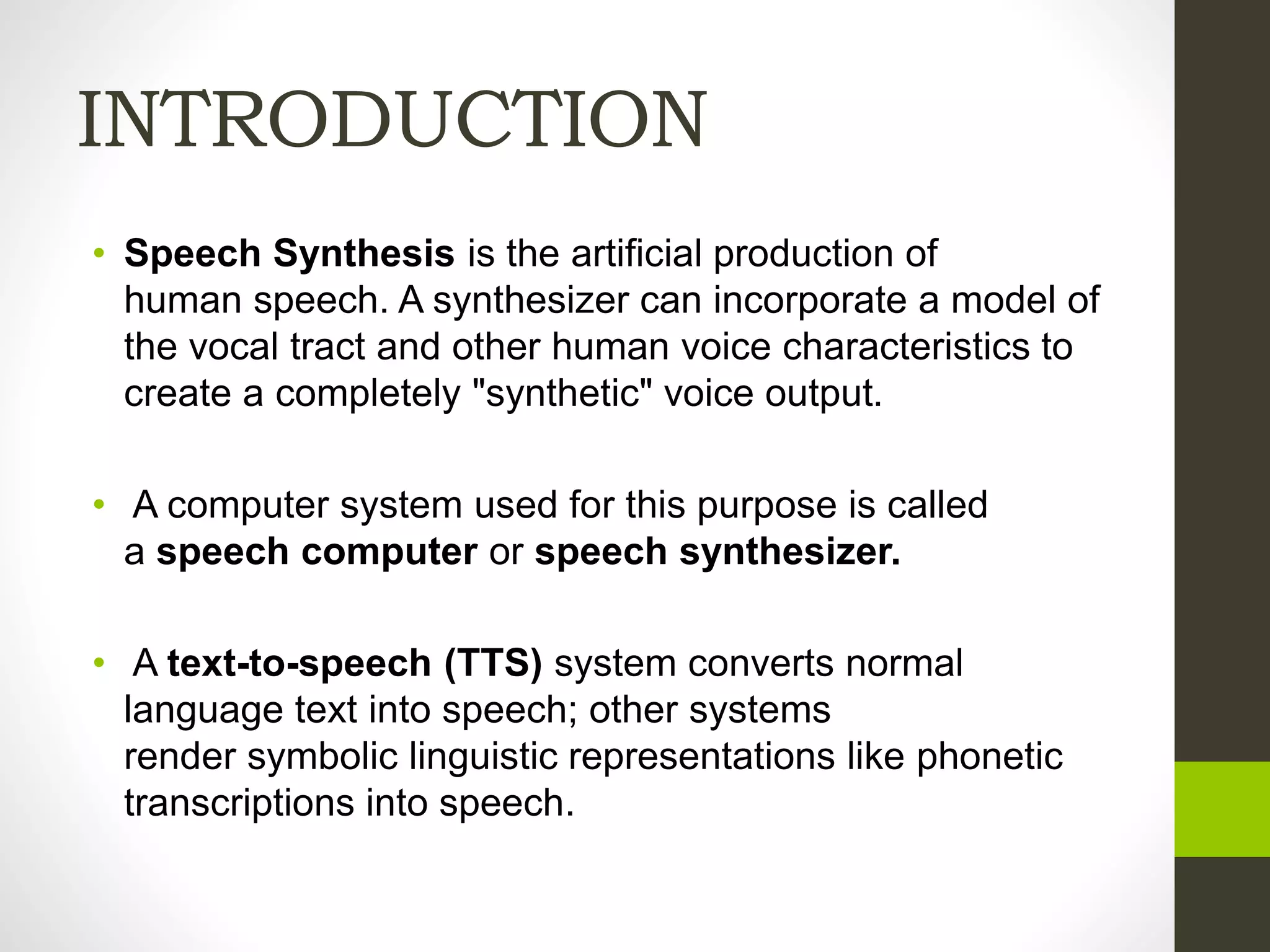 INTRODUCTION

• Speech Synthesis is the artificial production of human speech. A synthesizer can incorporate a model of the vocal tract and other human voice characteristics to create a completely "synthetic" voice output.

• A computer system used for this purpose is called a speech computer or speech synthesizer.

• A text-to-speech (TTS) system converts normal language text into speech; other systems render symbolic linguistic representations like phonetic transcriptions into speech.